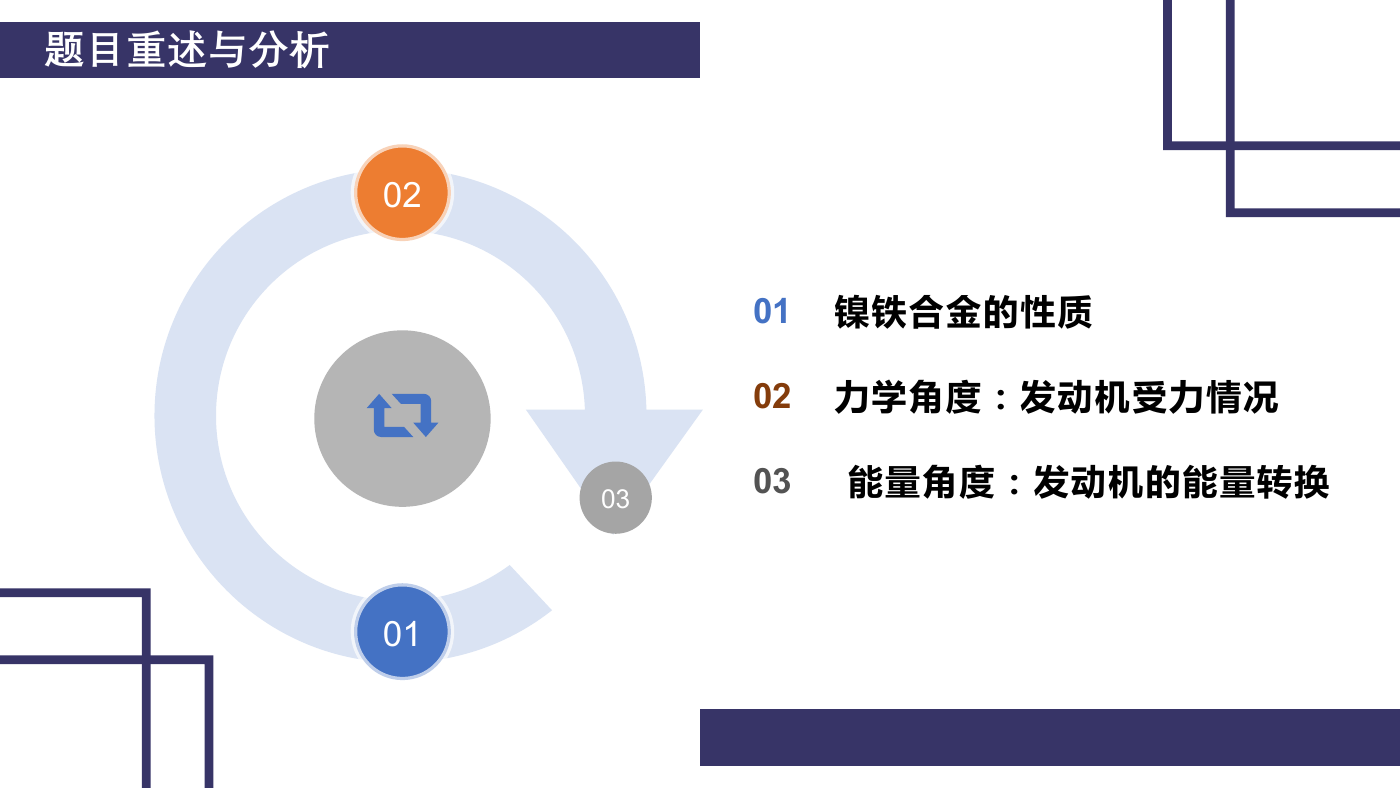 题目重述与分析

02

03

01

01 镍铁合金的性质

02 力学角度：发动机受力情况

03 能量角度：发动机的能量转换